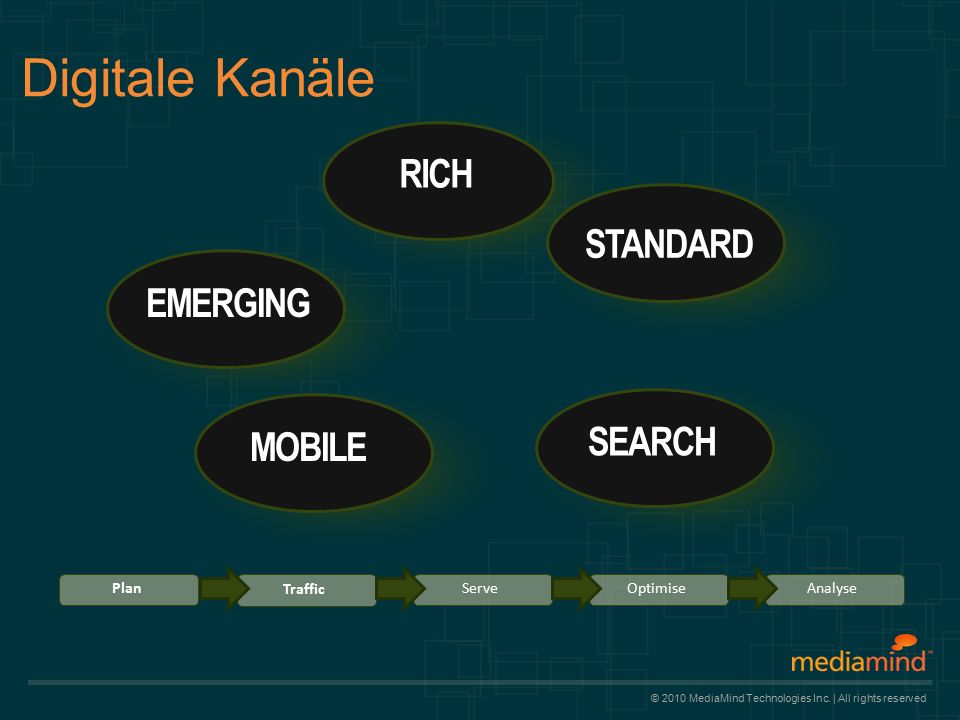 Digitale Kanäle

RICH

STANDARD

EMERGING

MOBILE

SEARCH

Plan

Traffic

Serve

Optimise

Analyse

mediamind™

© 2010 MediaMind Technologies Inc. | All rights reserved